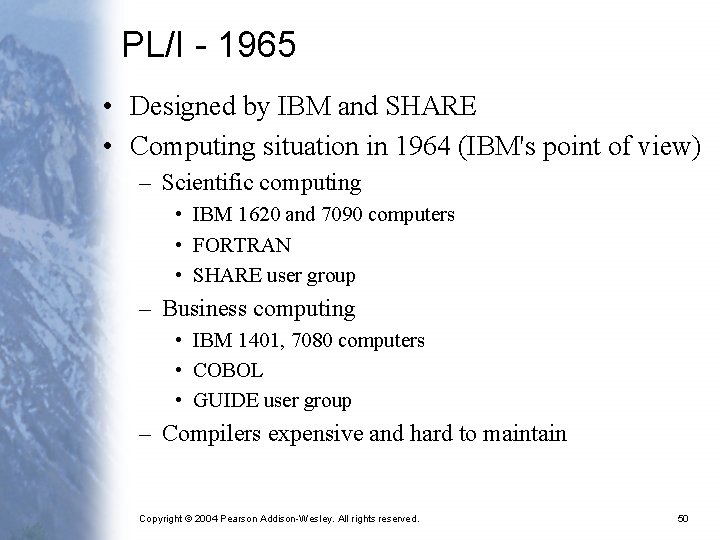 PL/I - 1965

• Designed by IBM and SHARE
• Computing situation in 1964 (IBM's point of view)
– Scientific computing
• IBM 1620 and 7090 computers
• FORTRAN
• SHARE user group
– Business computing
• IBM 1401, 7080 computers
• COBOL
• GUIDE user group
– Compilers expensive and hard to maintain

Copyright © 2004 Pearson Addison-Wesley. All rights reserved.

50